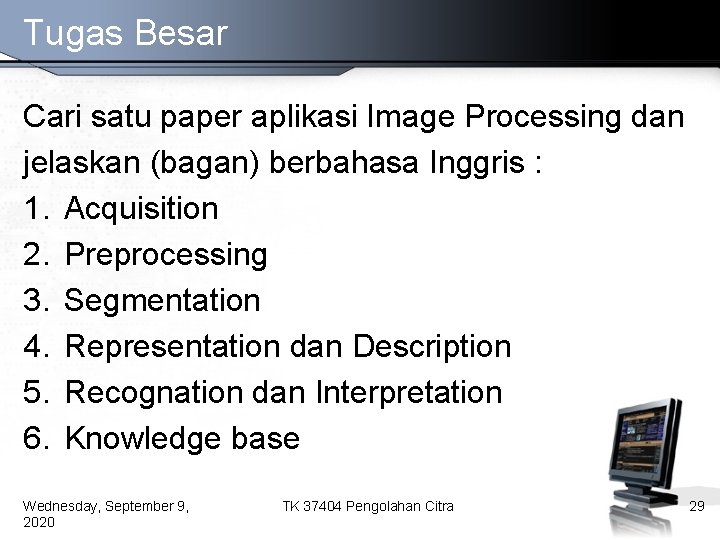 Tugas Besar

Cari satu paper aplikasi Image Processing dan jelaskan (bagan) berbahasa Inggris :

1. Acquisition
2. Preprocessing
3. Segmentation
4. Representation dan Description
5. Recognation dan Interpretation
6. Knowledge base

Wednesday, September 9, 2020

TK 37404 Pengolahan Citra

29